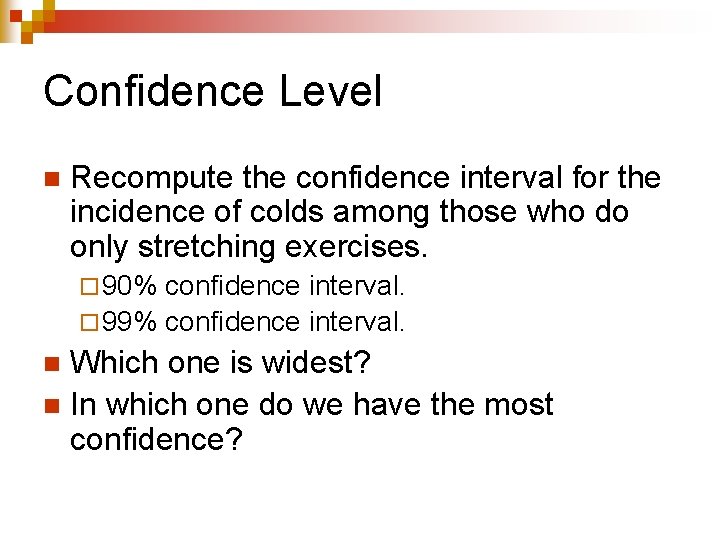 Confidence Level

Recompute the confidence interval for the incidence of colds among those who do only stretching exercises.

90% confidence interval.

99% confidence interval.

Which one is widest?

In which one do we have the most confidence?